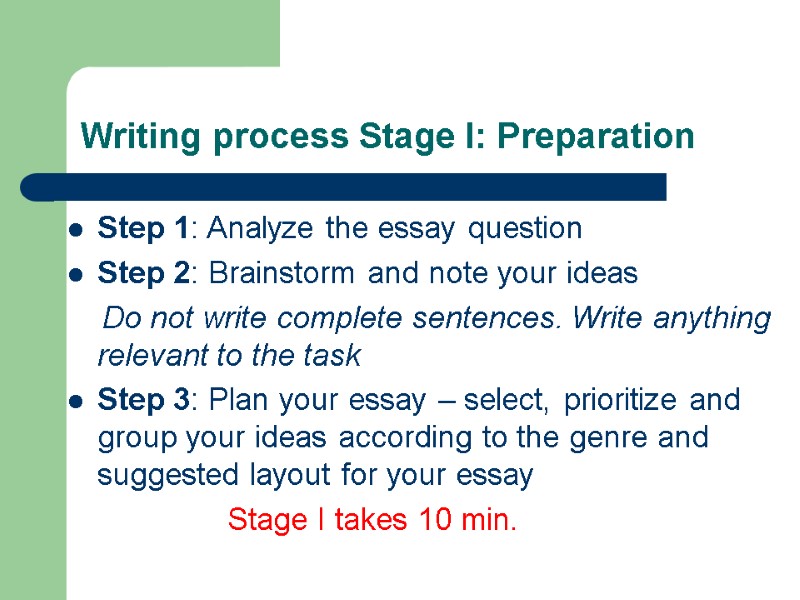 Writing process Stage I: Preparation

- Step 1: Analyze the essay question
- Step 2: Brainstorm and note your ideas

Do not write complete sentences. Write anything relevant to the task

- Step 3: Plan your essay – select, prioritize and group your ideas according to the genre and suggested layout for your essay

Stage I takes 10 min.